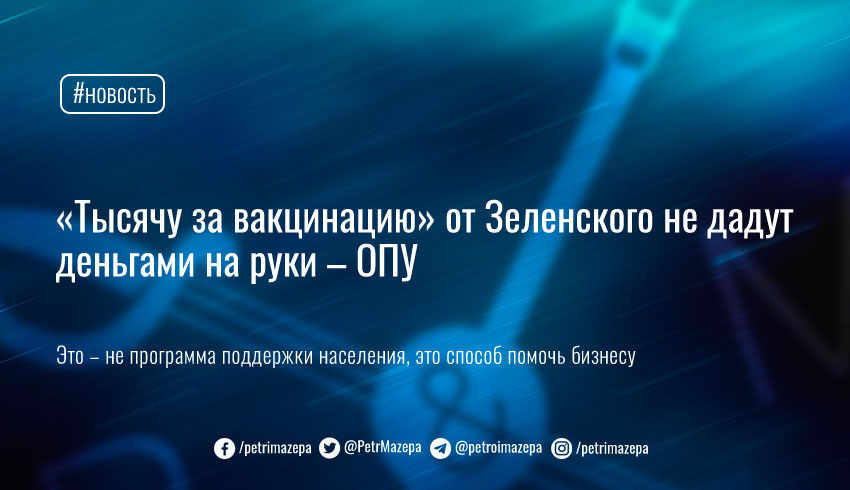 #новость

«Тысячу за вакцинацию» от Зеленского не дадут деньгами на руки – ОПУ

Это – не программа поддержки населения, это способ помочь бизнесу

/petrimazepa @PetrMazepa @petroimazepa /petrimazepa